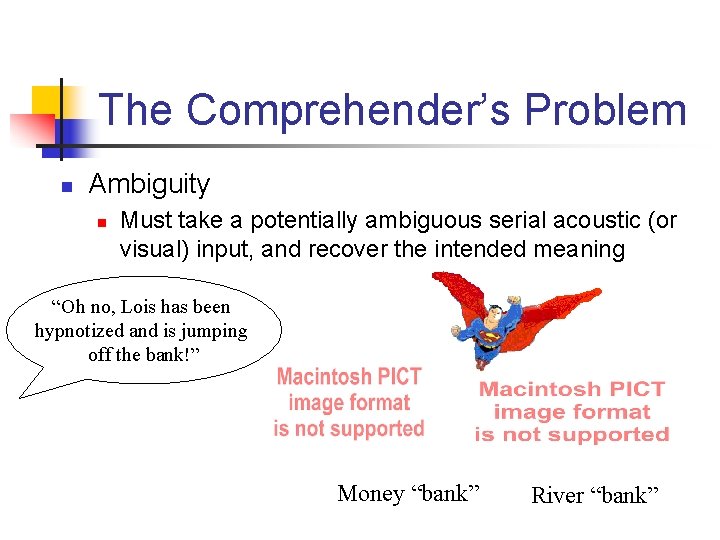 The Comprehender's Problem

Ambiguity

Must take a potentially ambiguous serial acoustic (or visual) input, and recover the intended meaning

"Oh no, Lois has been hypnotized and is jumping off the bank!"

Macintosh PICT image format is not supported

Macintosh PICT image format is not supported

Money "bank"

River "bank"